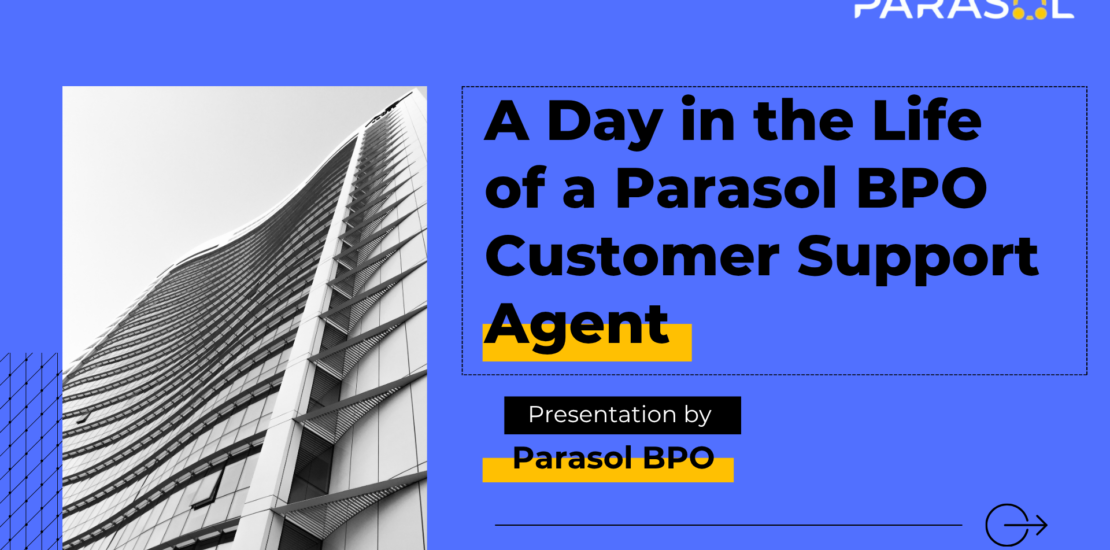 PARASOL

A Day in the Life of a Parasol BPO Customer Support Agent

Presentation by

Parasol BPO